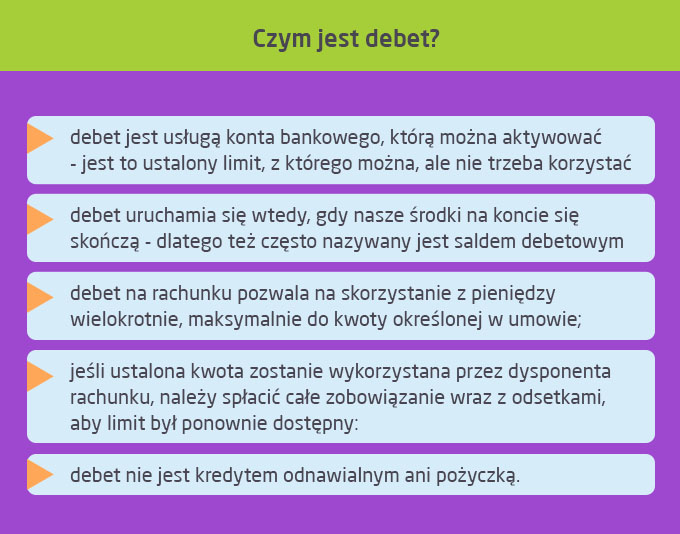 Czym jest debet?

debet jest usługą konta bankowego, którą można aktywować - jest to ustalony limit, z którego można, ale nie trzeba korzystać

debet uruchamia się wtedy, gdy nasze środki na koncie się skończą - dlatego też często nazywany jest saldem debetowym

debet na rachunku pozwala na skorzystanie z pieniędzy wielokrotnie, maksymalnie do kwoty określonej w umowie;

jeśli ustalona kwota zostanie wykorzystana przez dysponenta rachunku, należy spłacić całe zobowiązanie wraz z odsetkami, aby limit był ponownie dostępny:

debet nie jest kredytem odnawialnym ani pożyczką.